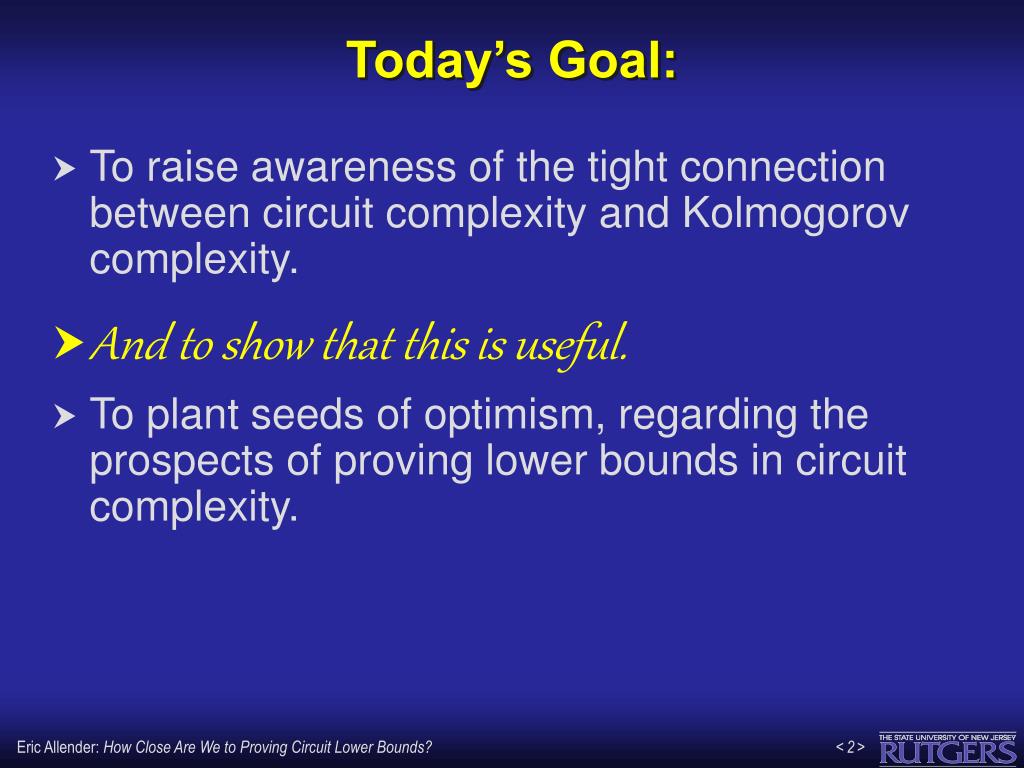 Today's Goal:

To raise awareness of the tight connection between circuit complexity and Kolmogorov complexity.

And to show that this is useful.

To plant seeds of optimism, regarding the prospects of proving lower bounds in circuit complexity.

Eric Allender: How Close Are We to Proving Circuit Lower Bounds?

< 2 >

THE STATE UNIVERSITY OF NEW JERSEY
RUTGERS